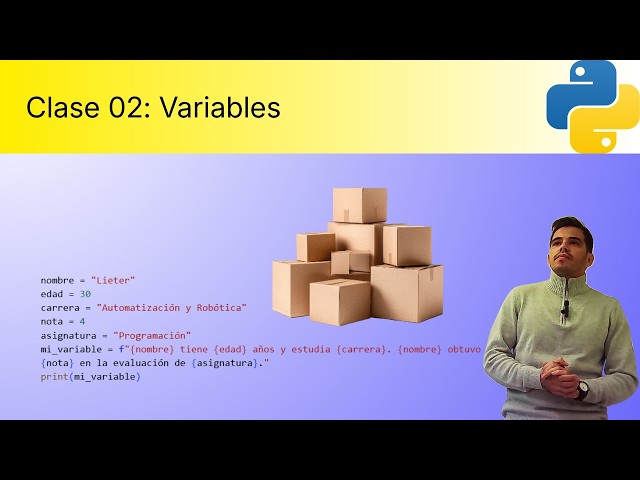 Clase 02: Variables

nombre = "Lieter"
edad = 30
carrera = "Automatización y Robótica"
nota = 4
asignatura = "Programación"
mi_variable = f"{nombre} tiene {edad} años y estudia {carrera}. {nombre} obtuvo {nota} en la evaluación de {asignatura}."
print(mi_variable)